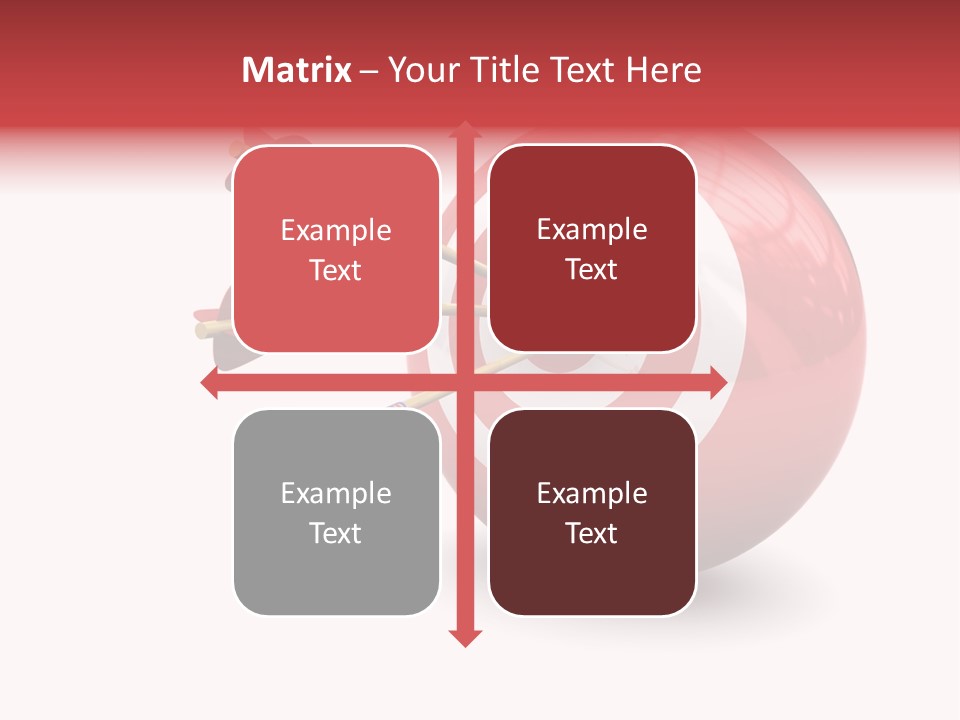 Matrix – Your Title Text Here

Example Text

Example Text

Example Text

Example Text